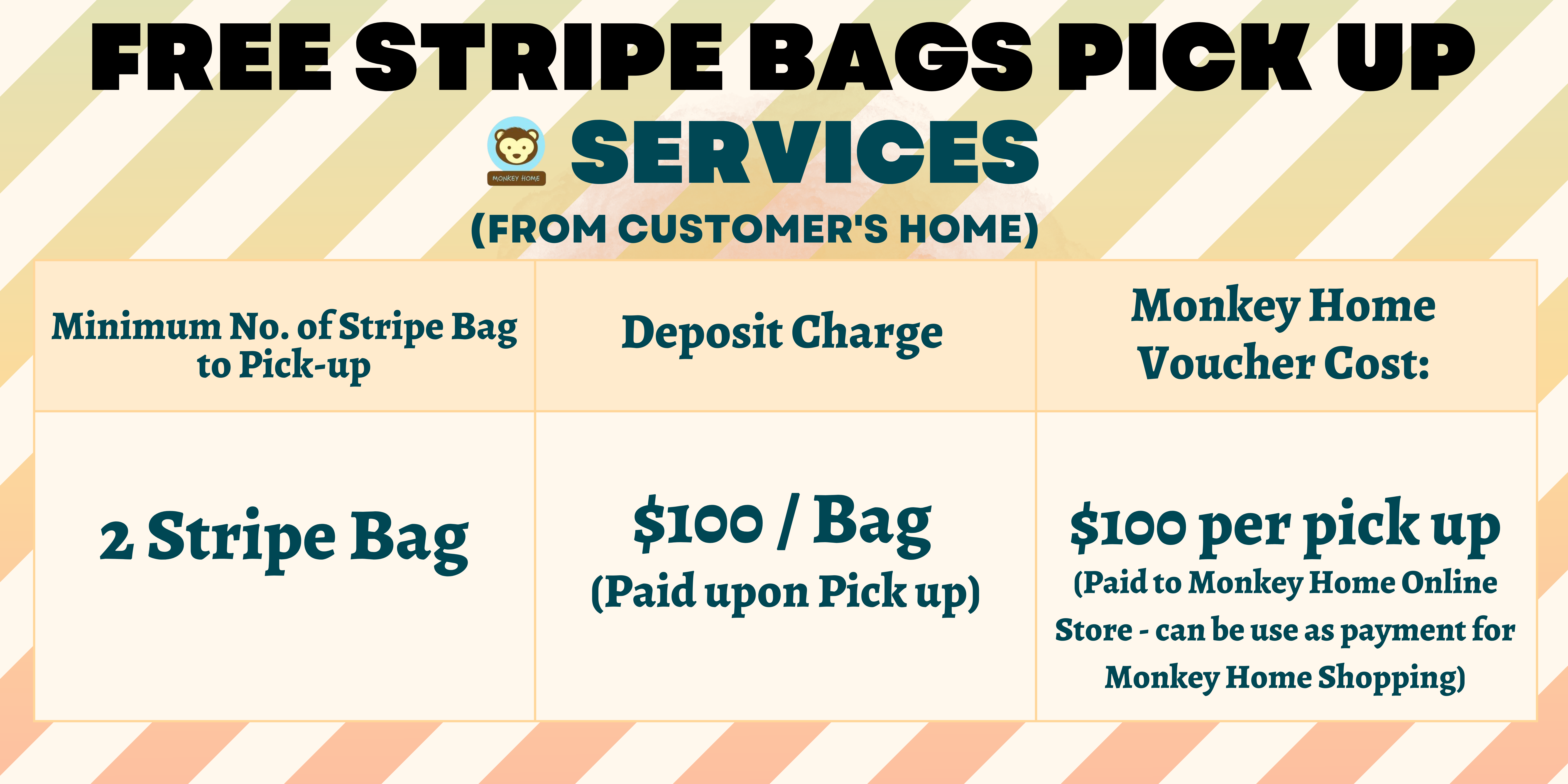 FREE STRIPE BAGS PICK UP

MONKEY HOME SERVICES

(FROM CUSTOMER'S HOME)

| Minimum No. of Stripe Bag to Pick-up | Deposit Charge | Monkey Home Voucher Cost: |
|---|---|---|
| 2 Stripe Bag | \$100 / Bag (Paid upon Pick up) | \$100 per pick up (Paid to Monkey Home Online Store - can be use as payment for Monkey Home Shopping) |